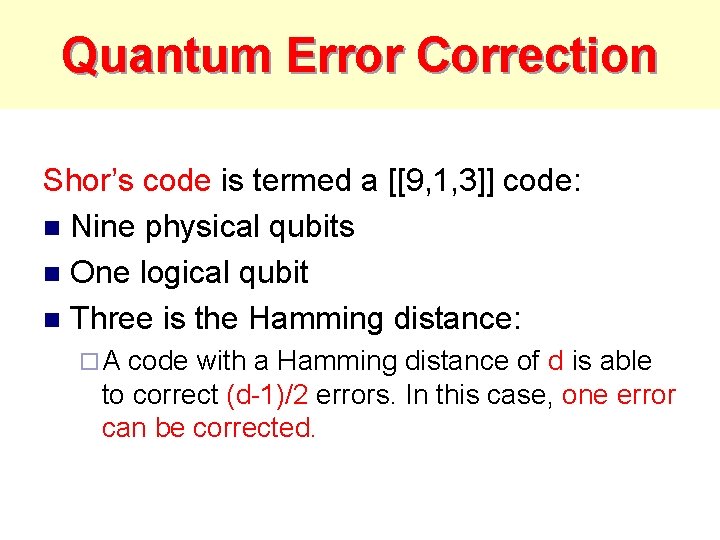 Quantum Error Correction

Shor's code is termed a [[9,1,3]] code:

■ Nine physical qubits

■ One logical qubit

■ Three is the Hamming distance:

□ A code with a Hamming distance of d is able to correct (d-1)/2 errors. In this case, one error can be corrected.